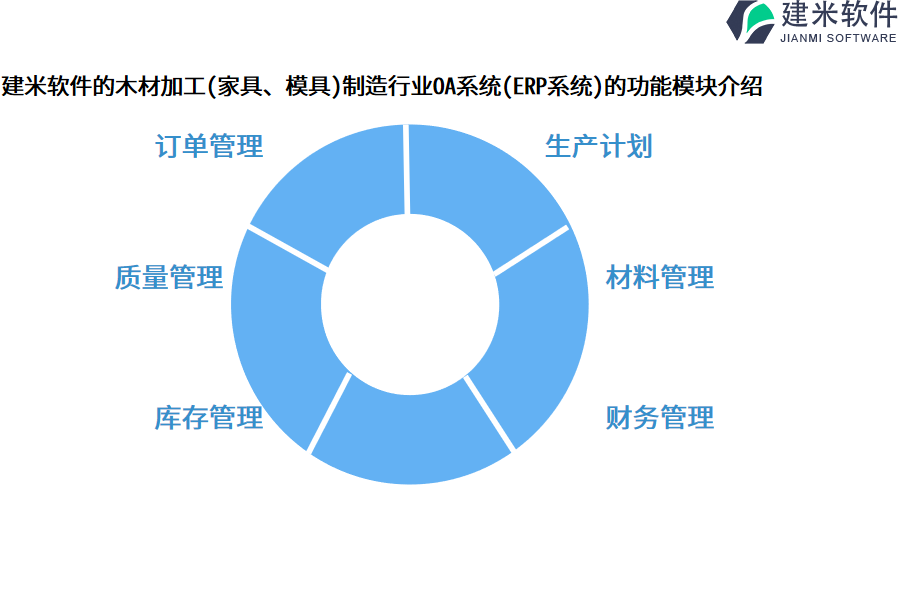 建米软件
JIANMI SOFTWARE

建米软件的木材加工(家具、模具)制造行业OA系统(ERP系统)的功能模块介绍

订单管理

生产计划

质量管理

材料管理

库存管理

财务管理